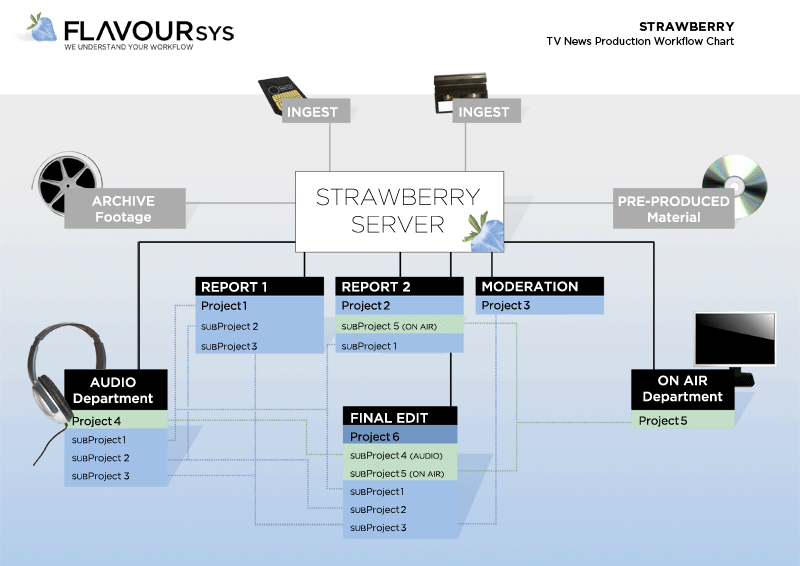 FLAVOURSYS
WE UNDERSTAND YOUR WORKFLOW

STRAWBERRY
TV News Production Workflow Chart

INGEST

INGEST

ARCHIVE Footage

STRAWBERRY SERVER

PRE-PRODUCED Material

REPORT 1
Project 1
SUBProject 2
SUBProject 3

REPORT 2
Project 2
SUBProject 5 (ON AIR)
SUBProject 1

MODERATION
Project 3

AUDIO Department
Project 4
SUBProject 1
SUBProject 2
SUBProject 3

FINAL EDIT
Project 6
SUBProject 4 (AUDIO)
SUBProject 5 (ON AIR)
SUBProject 1
SUBProject 2
SUBProject 3

ON AIR Department
Project 5